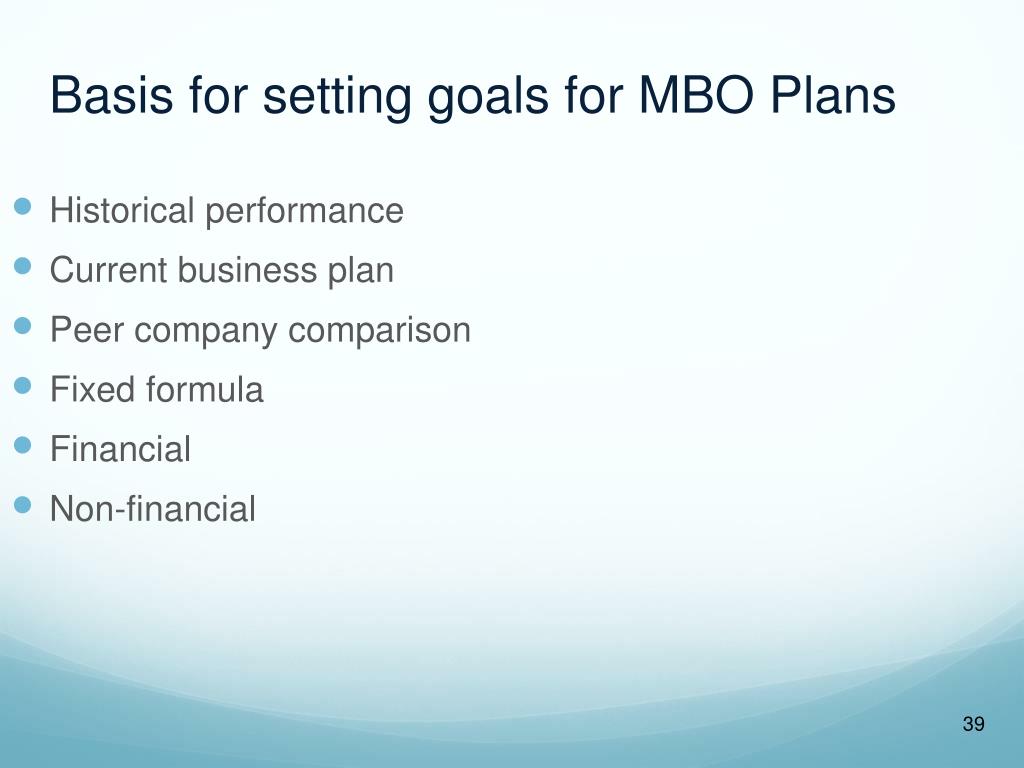 Basis for setting goals for MBO Plans

- Historical performance
- Current business plan
- Peer company comparison
- Fixed formula
- Financial
- Non-financial

39